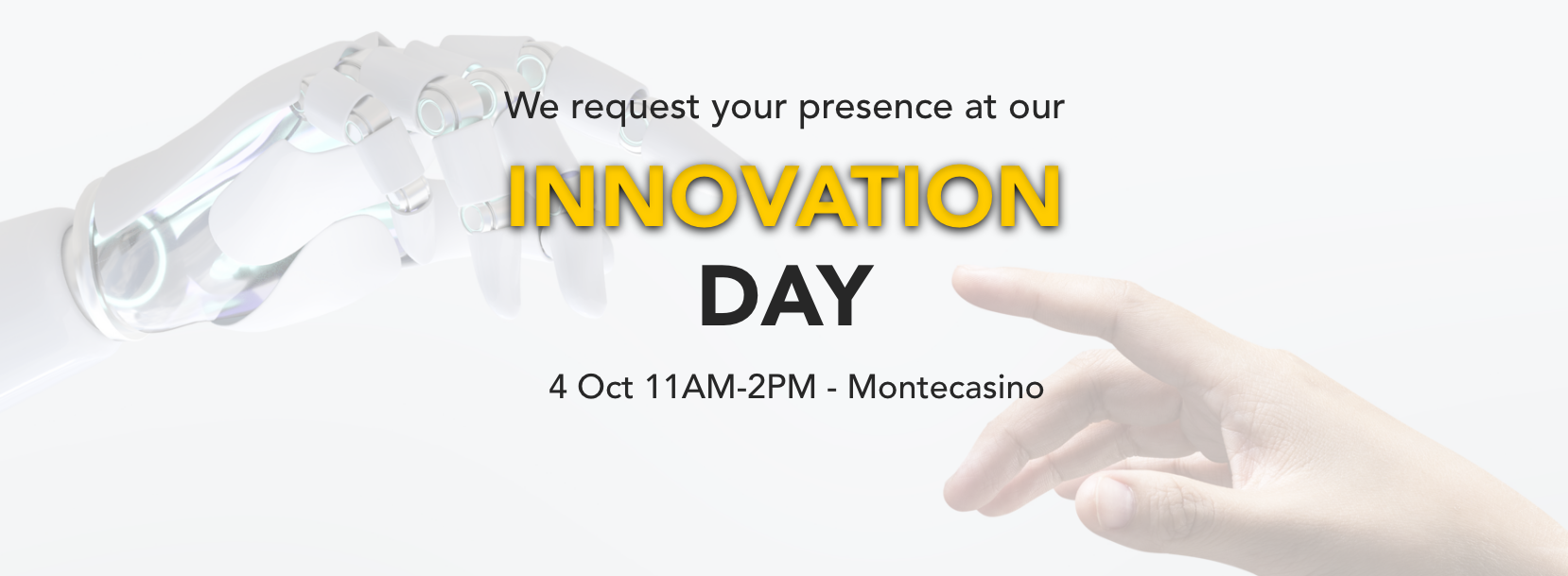 We request your presence at our

INNOVATION

DAY

4 Oct 11AM-2PM - Montecasino